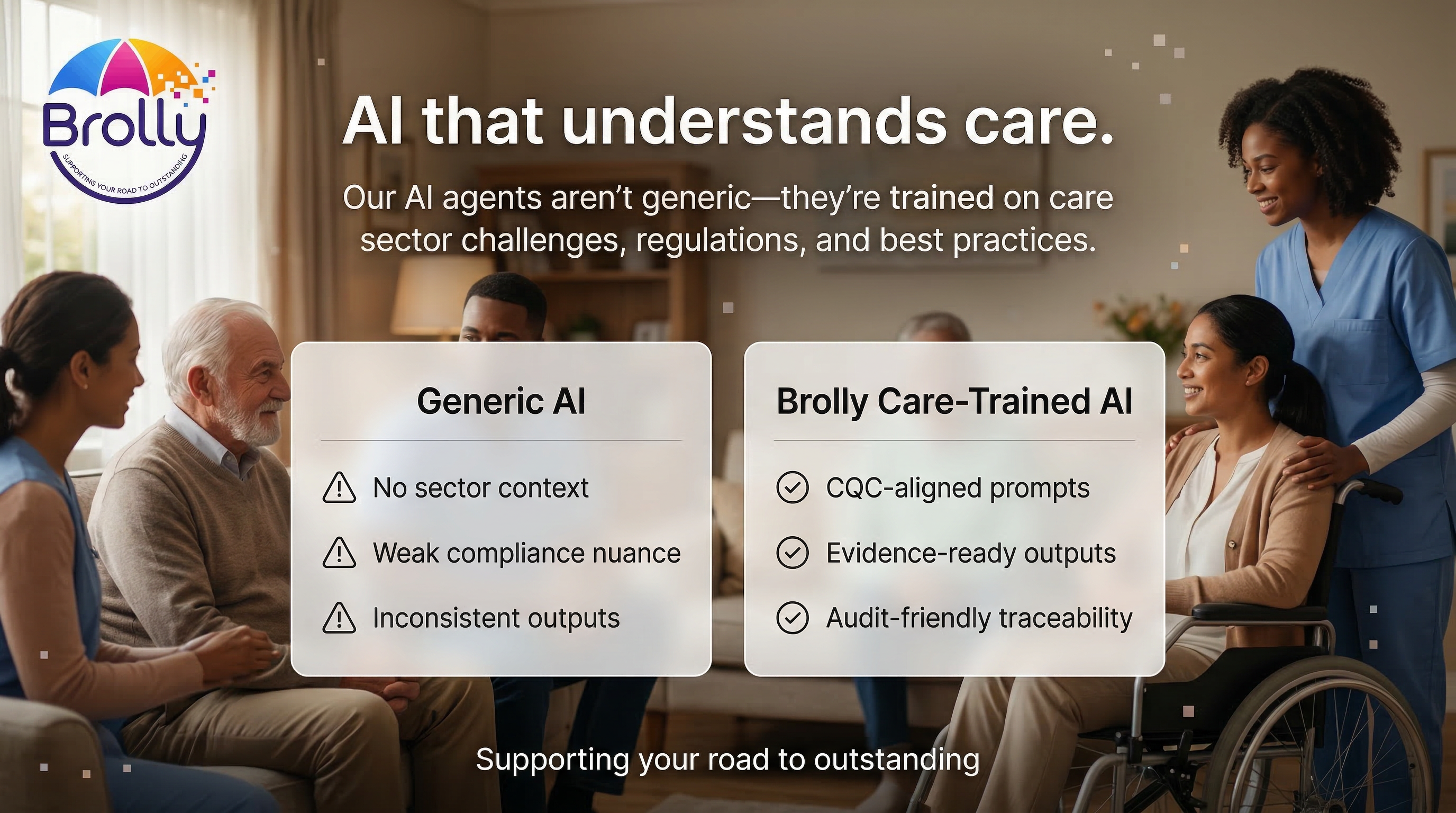 Brolly
SUPPORTING YOUR ROAD TO OUTSTANDING

AI that understands care.

Our AI agents aren't generic—they're trained on care sector challenges, regulations, and best practices.

Generic AI

No sector context

Weak compliance nuance

Inconsistent outputs

Brolly Care-Trained AI

CQC-aligned prompts

Evidence-ready outputs

Audit-friendly traceability

Supporting your road to outstanding